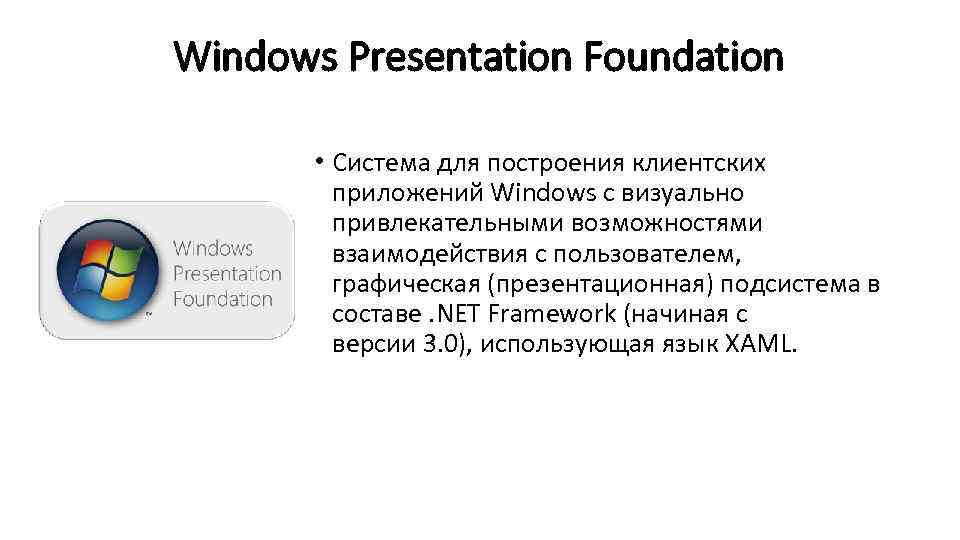 Windows Presentation Foundation

Windows Presentation Foundation

• Система для построения клиентских приложений Windows с визуально привлекательными возможностями взаимодействия с пользователем, графическая (презентационная) подсистема в составе .NET Framework (начиная с версии 3.0), использующая язык XAML.